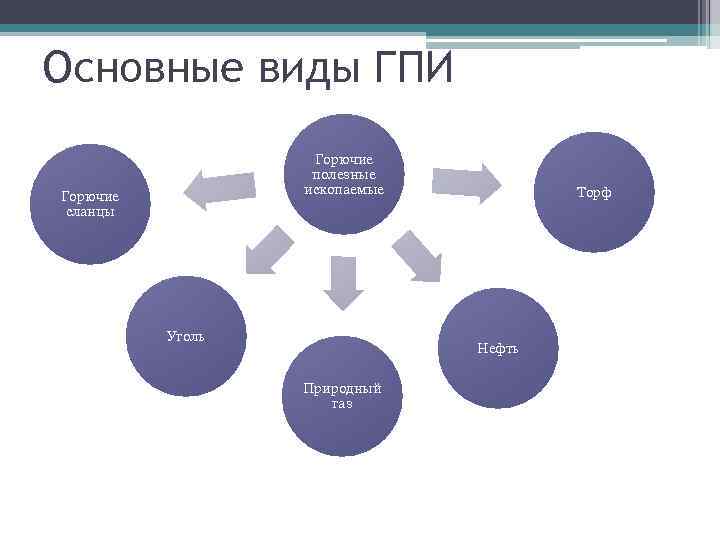 Основные виды ГПИ

Горючие полезные ископаемые

Горючие сланцы

Торф

Уголь

Природный газ

Нефть